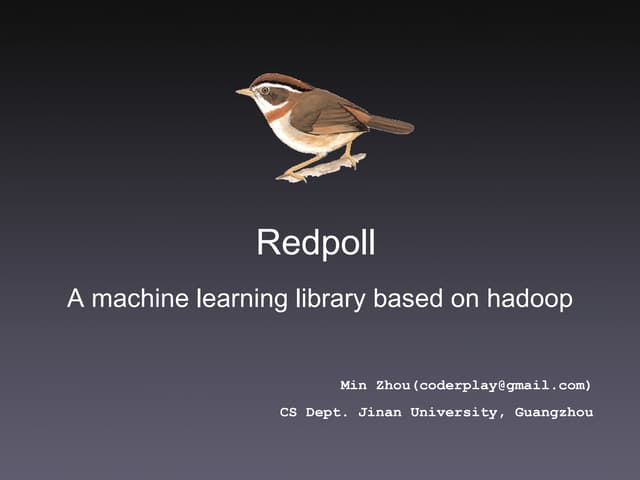 Redpoll

A machine learning library based on hadoop

Min Zhou(coderplay@gmail.com)

CS Dept. Jinan University, Guangzhou